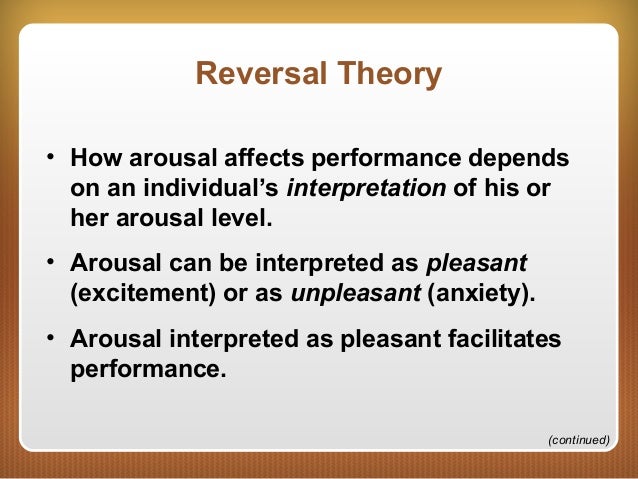 Reversal Theory

• How arousal affects performance depends on an individual's interpretation of his or her arousal level.

• Arousal can be interpreted as pleasant (excitement) or as unpleasant (anxiety).

• Arousal interpreted as pleasant facilitates performance.

(continued)